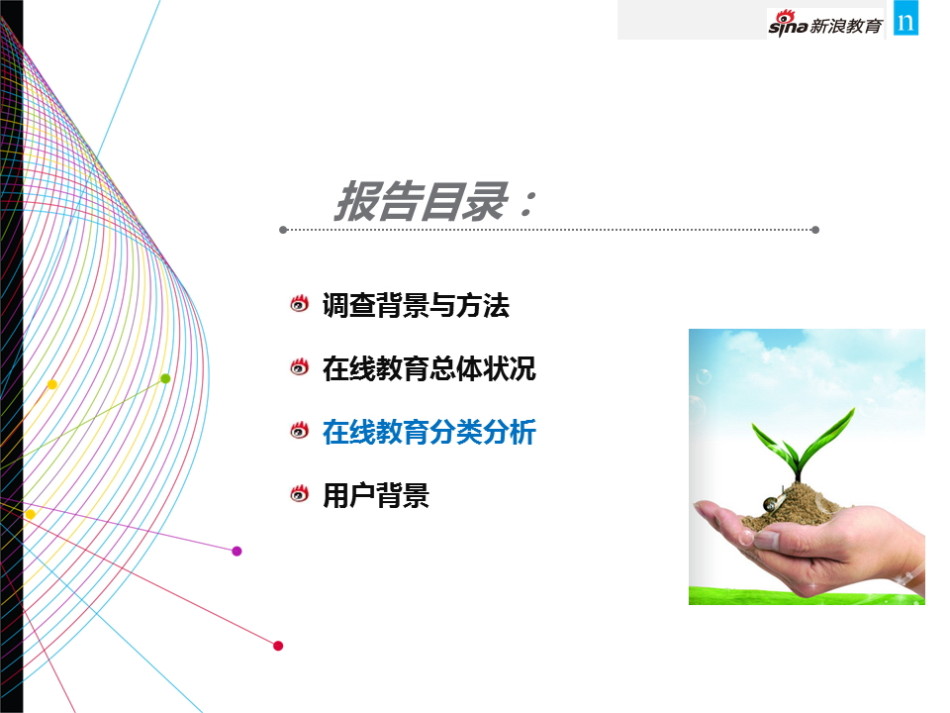 sina 新浪教育

n

报告目录：

调查背景与方法

在线教育总体状况

在线教育分类分析

用户背景